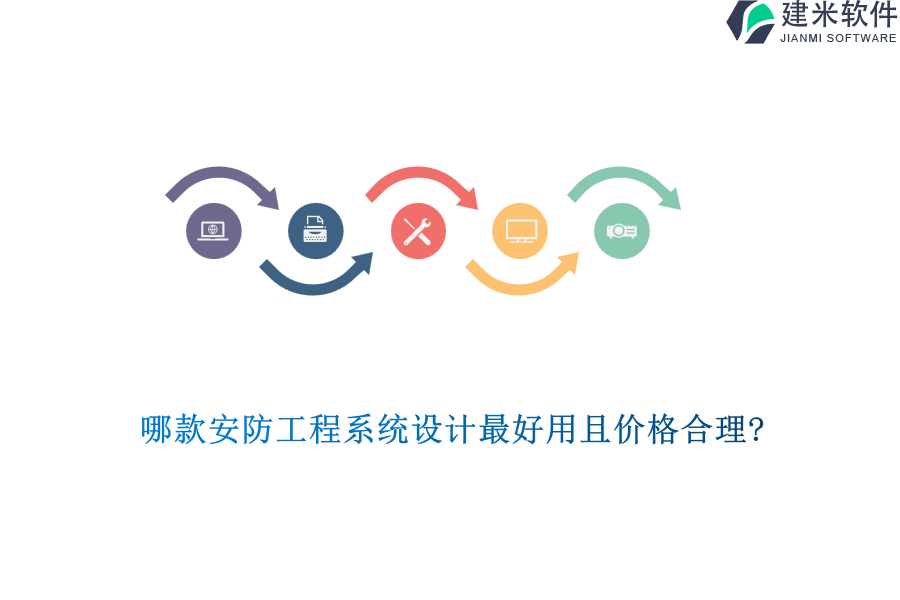 建米软件
JIANMI SOFTWARE

哪款安防工程系统设计最好用且价格合理?